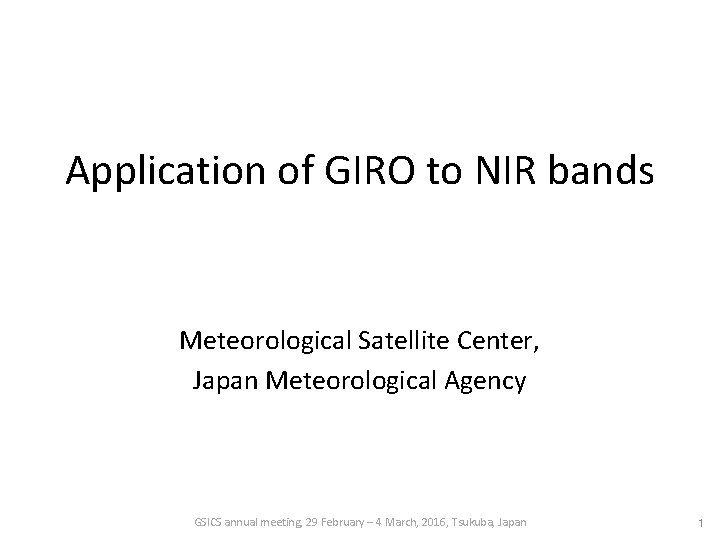 Application of GIRO to NIR bands

Meteorological Satellite Center,
Japan Meteorological Agency

GSICS annual meeting, 29 February – 4 March, 2016, Tsukuba, Japan

1